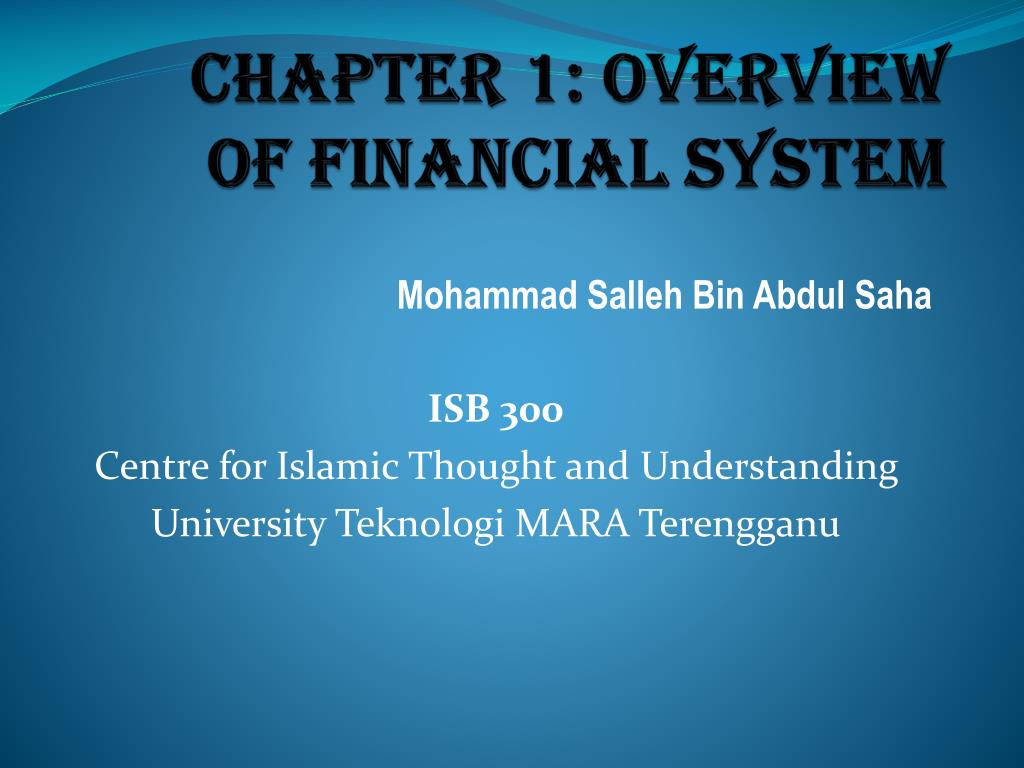 CHAPTER 1: OVERVIEW OF FINANCIAL SYSTEM

Mohammad Salleh Bin Abdul Saha

ISB 300
Centre for Islamic Thought and Understanding
University Teknologi MARA Terengganu